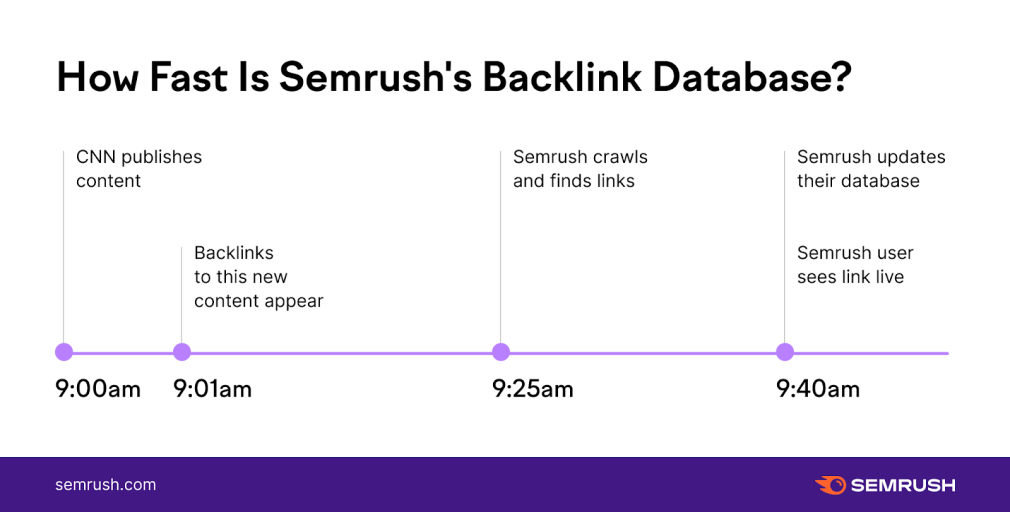 How Fast Is Semrush's Backlink Database?

CNN publishes content

Backlinks to this new content appear

Semrush crawls and finds links

Semrush updates their database

Semrush user sees link live

9:00am

9:01am

9:25am

9:40am

semrush.com

SEMRUSH